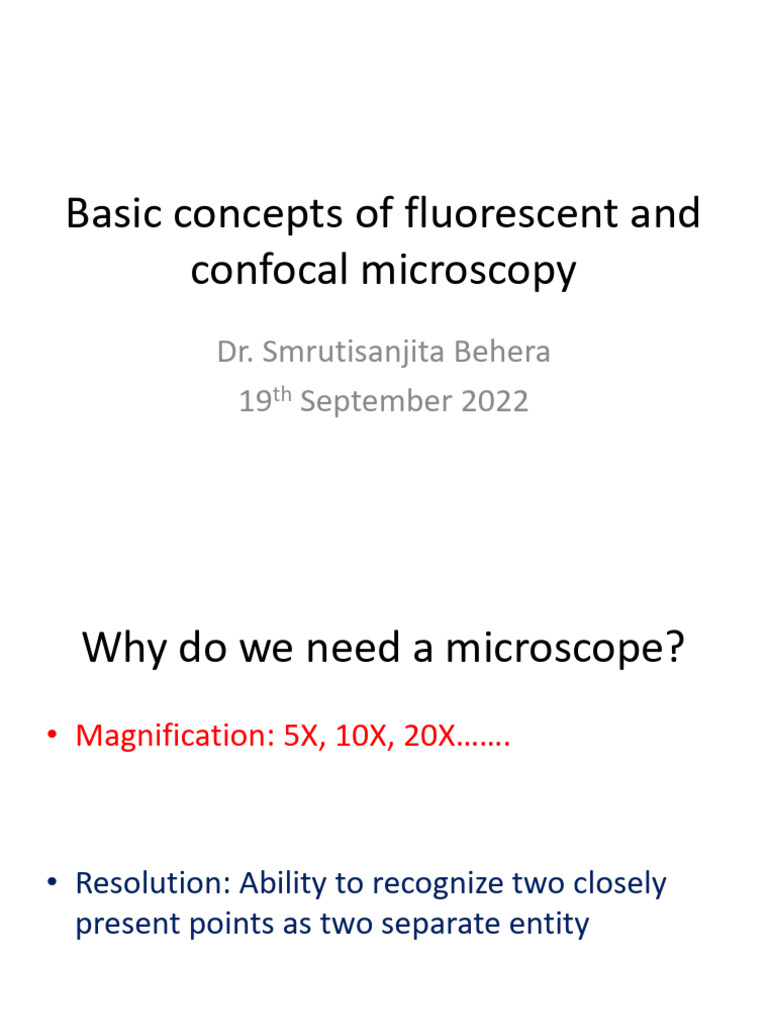 Basic concepts of fluorescent and confocal microscopy

Dr. Smrutisanjita Behera
19$^{th}$ September 2022

Why do we need a microscope?

• Magnification: 5X, 10X, 20X…….

• Resolution: Ability to recognize two closely present points as two separate entity